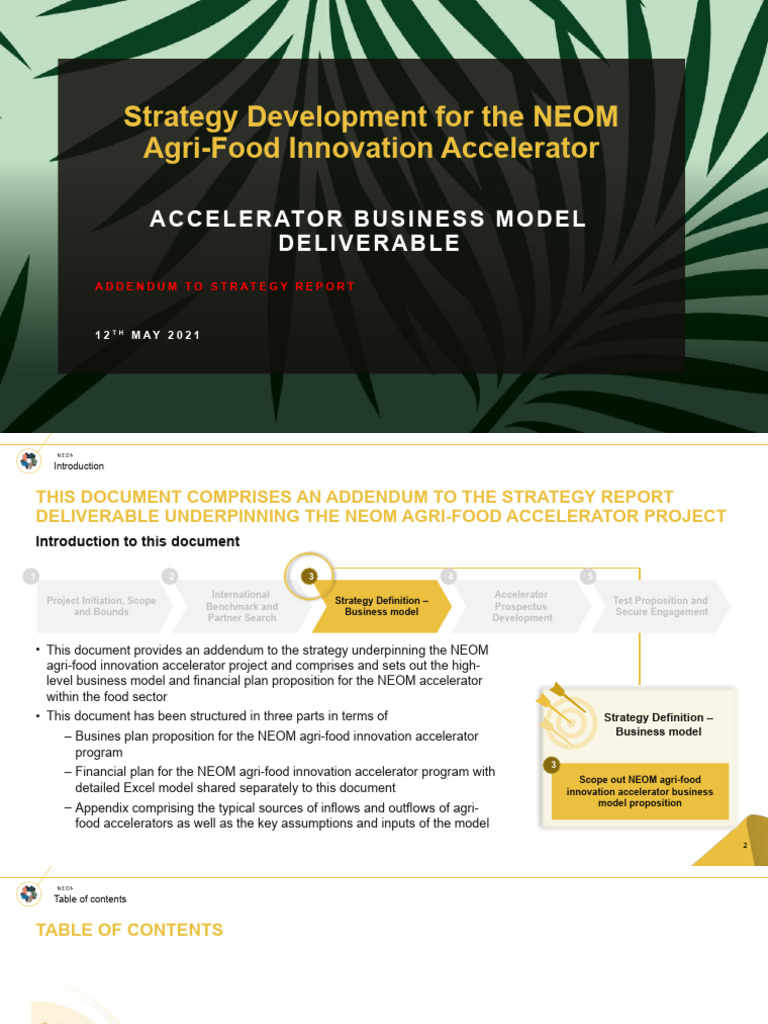 Strategy Development for the NEOM Agri-Food Innovation Accelerator

ACCELERATOR BUSINESS MODEL DELIVERABLE

ADDENDUM TO STRATEGY REPORT

12$^{TH}$ MAY 2021

NEOM
Introduction

THIS DOCUMENT COMPRISES AN ADDENDUM TO THE STRATEGY REPORT DELIVERABLE UNDERPINNING THE NEOM AGRI-FOOD ACCELERATOR PROJECT

Introduction to this document

1 Project Initiation, Scope and Bounds
2 International Benchmark and Partner Search
3 Strategy Definition – Business model
4 Accelerator Prospectus Development
5 Test Proposition and Secure Engagement

• This document provides an addendum to the strategy underpinning the NEOM agri-food innovation accelerator project and comprises and sets out the high-level business model and financial plan proposition for the NEOM accelerator within the food sector
• This document has been structured in three parts in terms of
– Busines plan proposition for the NEOM agri-food innovation accelerator program
– Financial plan for the NEOM agri-food innovation accelerator program with detailed Excel model shared separately to this document
– Appendix comprising the typical sources of inflows and outflows of agri-food accelerators as well as the key assumptions and inputs of the model

Strategy Definition – Business model

3
Scope out NEOM agri-food innovation accelerator business model proposition

2

NEOM
Table of contents

TABLE OF CONTENTS